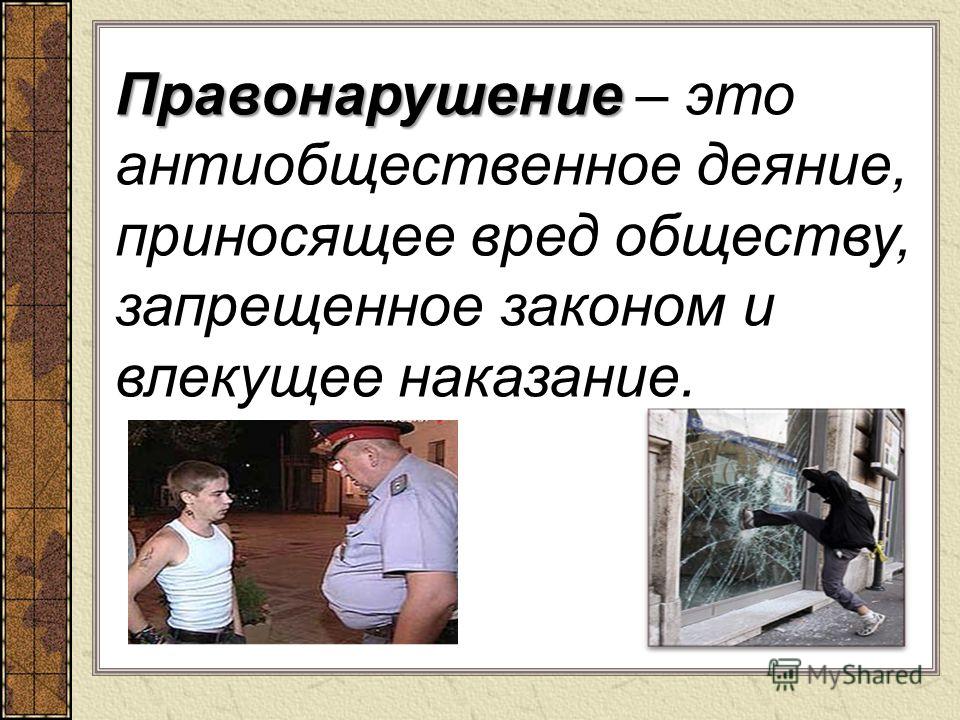 Правонарушение – это антиобщественное деяние, приносящее вред обществу, запрещенное законом и влекущее наказание.

MyShared